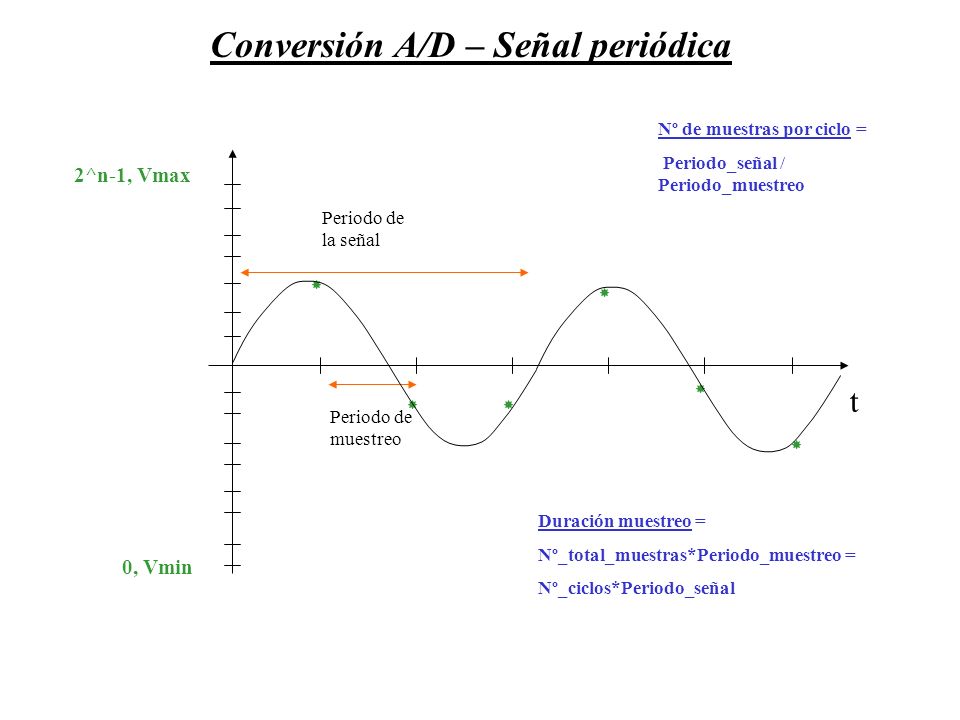 Conversión A/D – Señal periódica

Nº de muestras por ciclo =

Periodo_señal / Periodo_muestreo

2^n-1, Vmax

Periodo de la señal

t

Periodo de muestreo

Duración muestreo =

Nº_total_muestras*Periodo_muestreo =

Nº_ciclos*Periodo_señal

0, Vmin